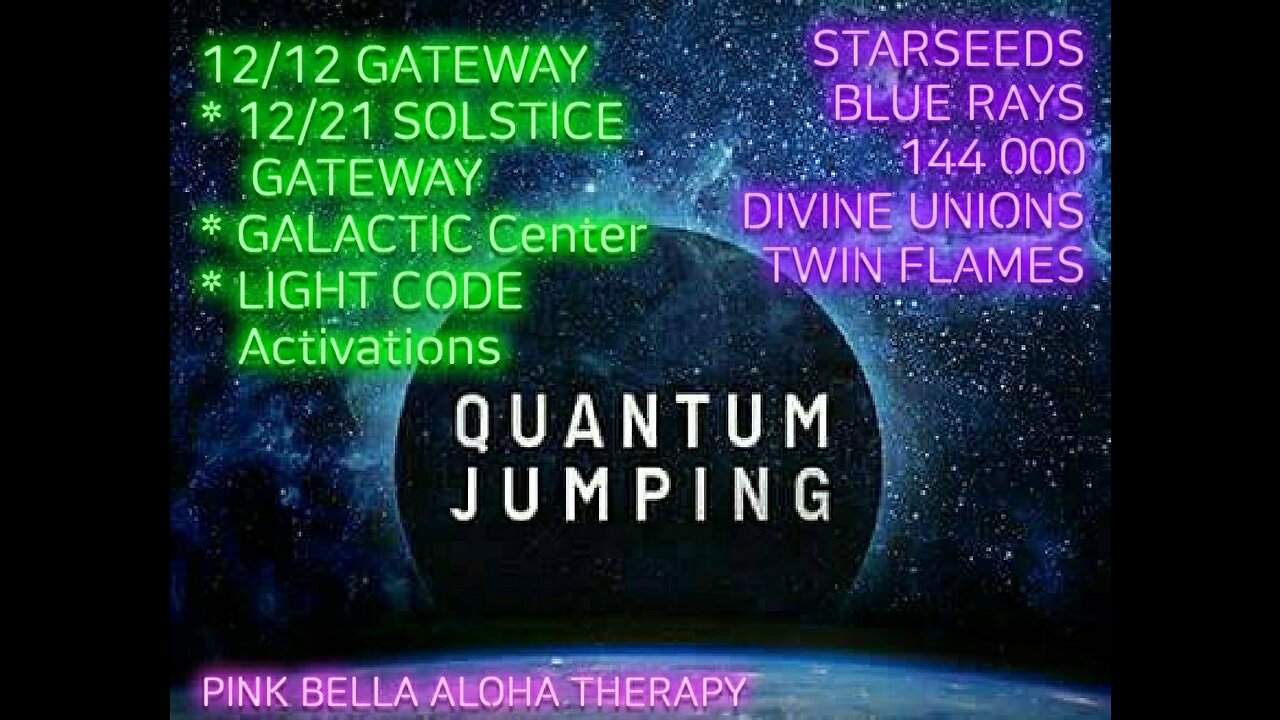 12/12 GATEWAY
* 12/21 SOLSTICE GATEWAY
* GALACTIC Center
* LIGHT CODE Activations

STARSEEDS
BLUE RAYS
144 000
DIVINE UNIONS
TWIN FLAMES

QUANTUM JUMPING

PINK BELLA ALOHA THERAPY